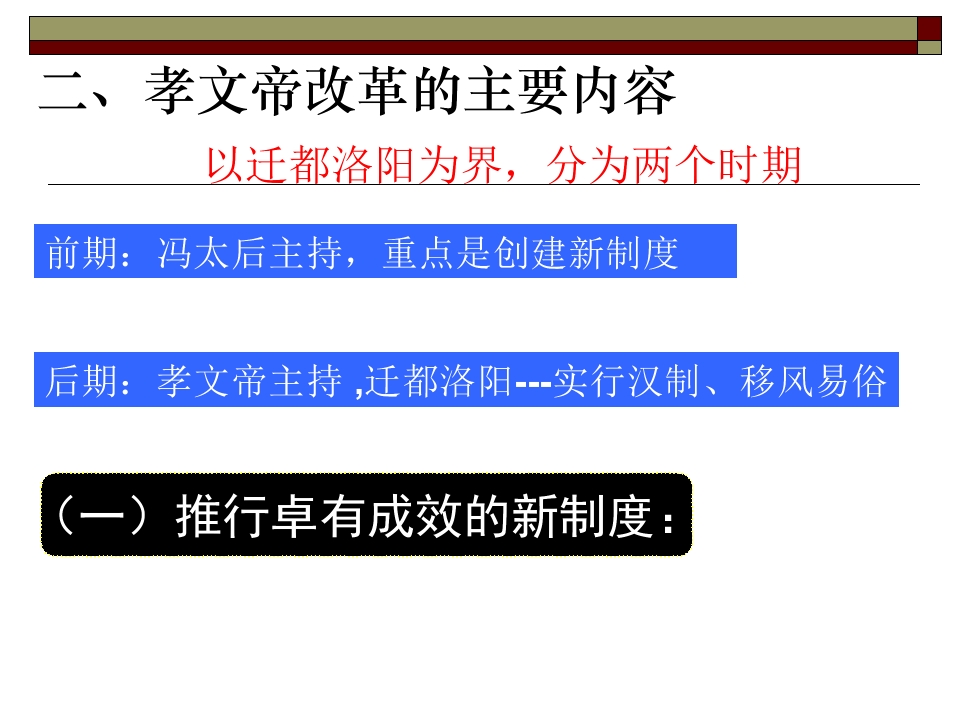 二、孝文帝改革的主要内容

以迁都洛阳为界，分为两个时期

前期：冯太后主持，重点是创建新制度

后期：孝文帝主持 ,迁都洛阳---实行汉制、移风易俗

（一）推行卓有成效的新制度：